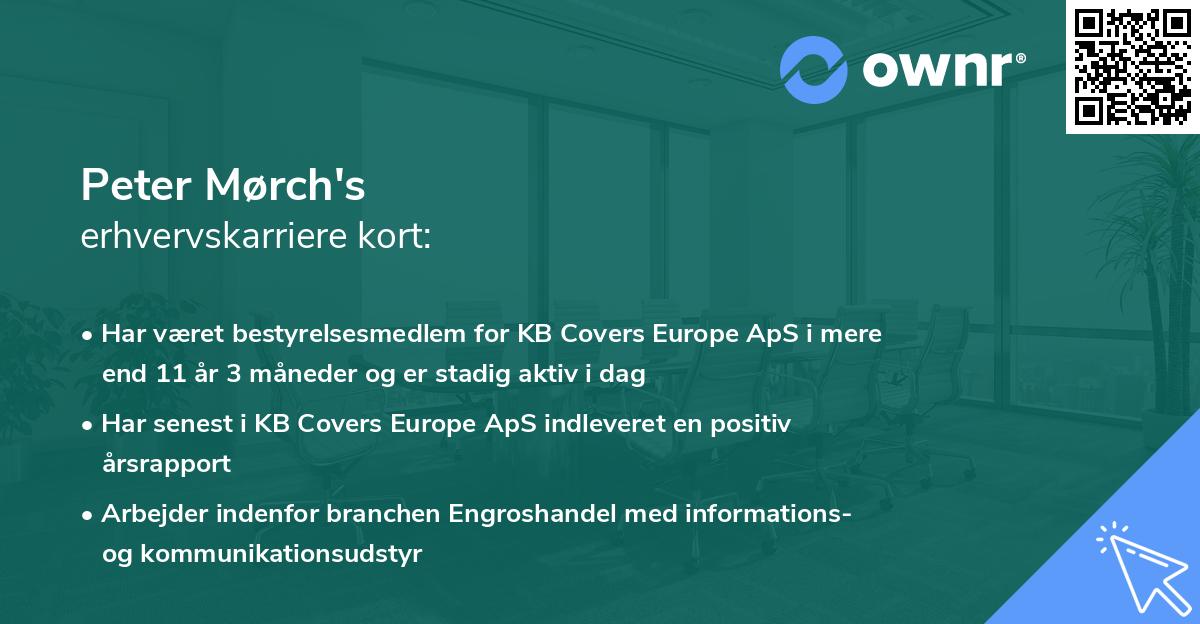 ownr®

Peter Mørch's
erhvervskarriere kort:

• Har været bestyrelsesmedlem for KB Covers Europe ApS i mere end 11 år 3 måneder og er stadig aktiv i dag

• Har senest i KB Covers Europe ApS indleveret en positiv årsrapport

• Arbejder indenfor branchen Engroshandel med informations- og kommunikationsudstyr